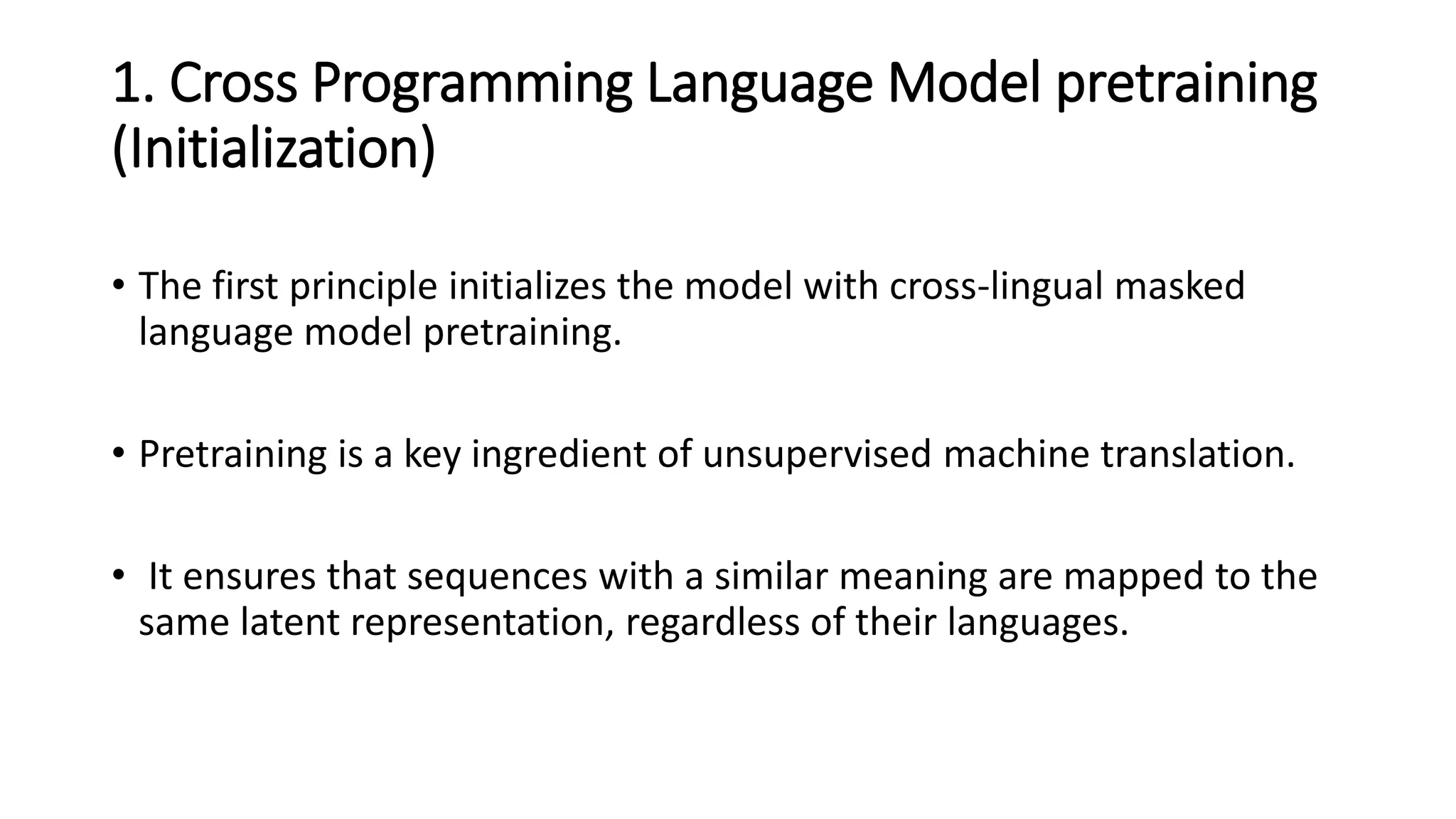 1. Cross Programming Language Model pretraining (Initialization)

• The first principle initializes the model with cross-lingual masked language model pretraining.

• Pretraining is a key ingredient of unsupervised machine translation.

• It ensures that sequences with a similar meaning are mapped to the same latent representation, regardless of their languages.